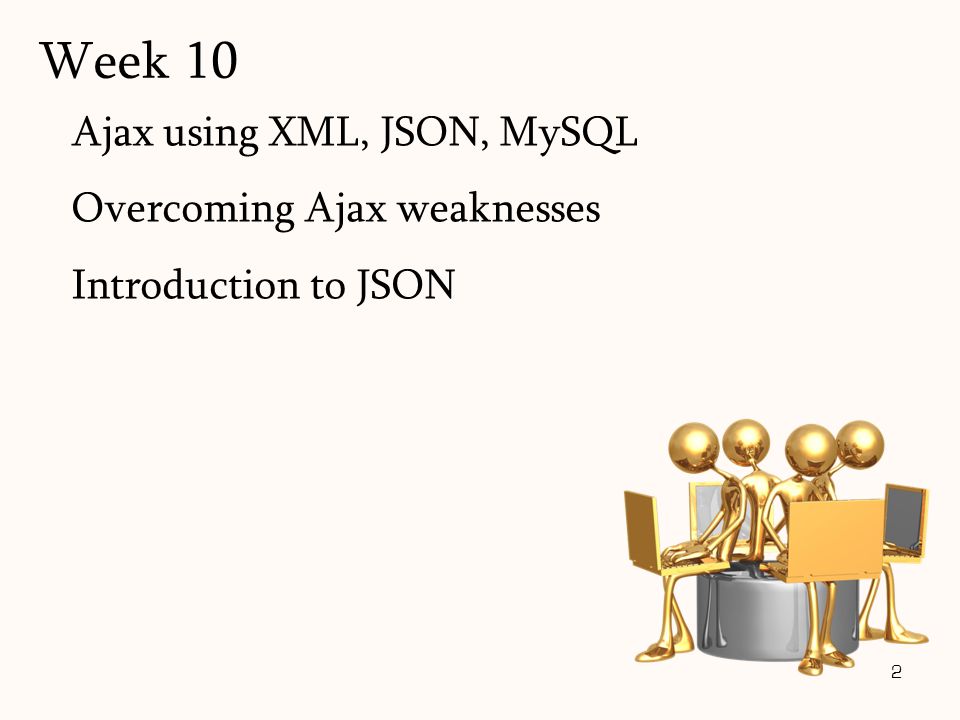 Week 10

Ajax using XML, JSON, MySQL

Overcoming Ajax weaknesses

Introduction to JSON

2